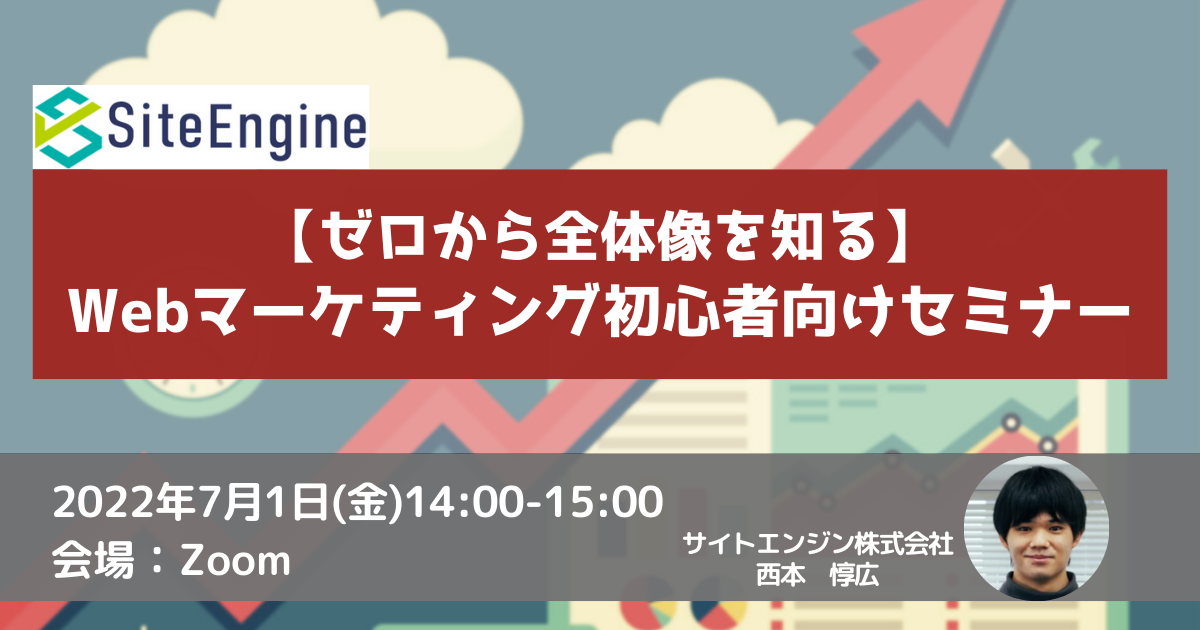 SiteEngine

【ゼロから全体像を知る】
Webマーケティング初心者向けセミナー

2022年7月1日(金)14:00-15:00
会場：Zoom

サイトエンジン株式会社
西本　惇広